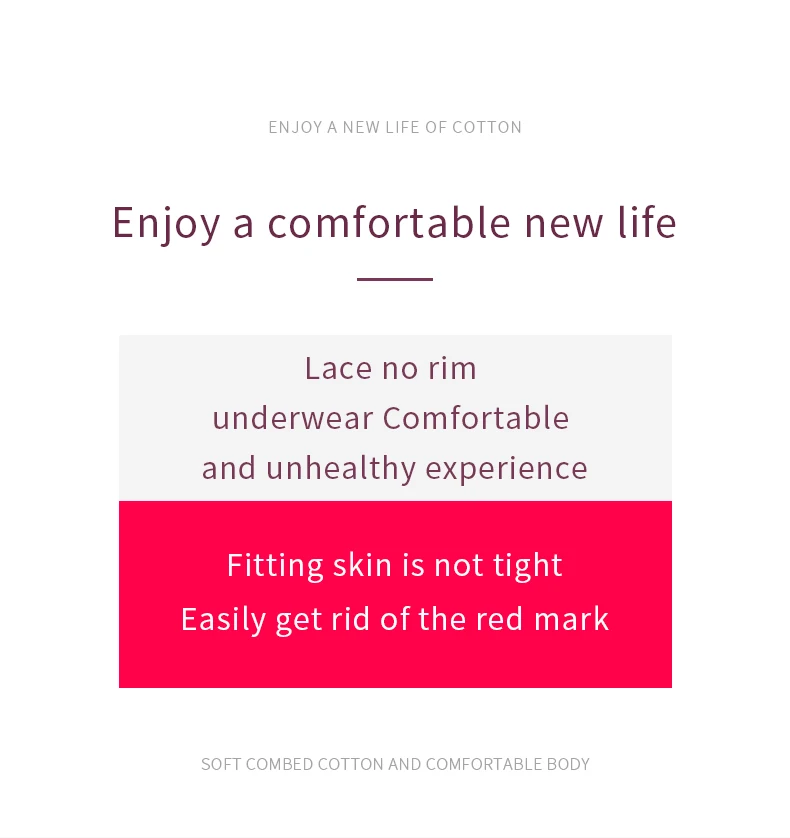 ENJOY A NEW LIFE OF COTTON

Enjoy a comfortable new life

Lace no rim
underwear Comfortable
and unhealthy experience

Fitting skin is not tight
Easily get rid of the red mark

SOFT COMBED COTTON AND COMFORTABLE BODY